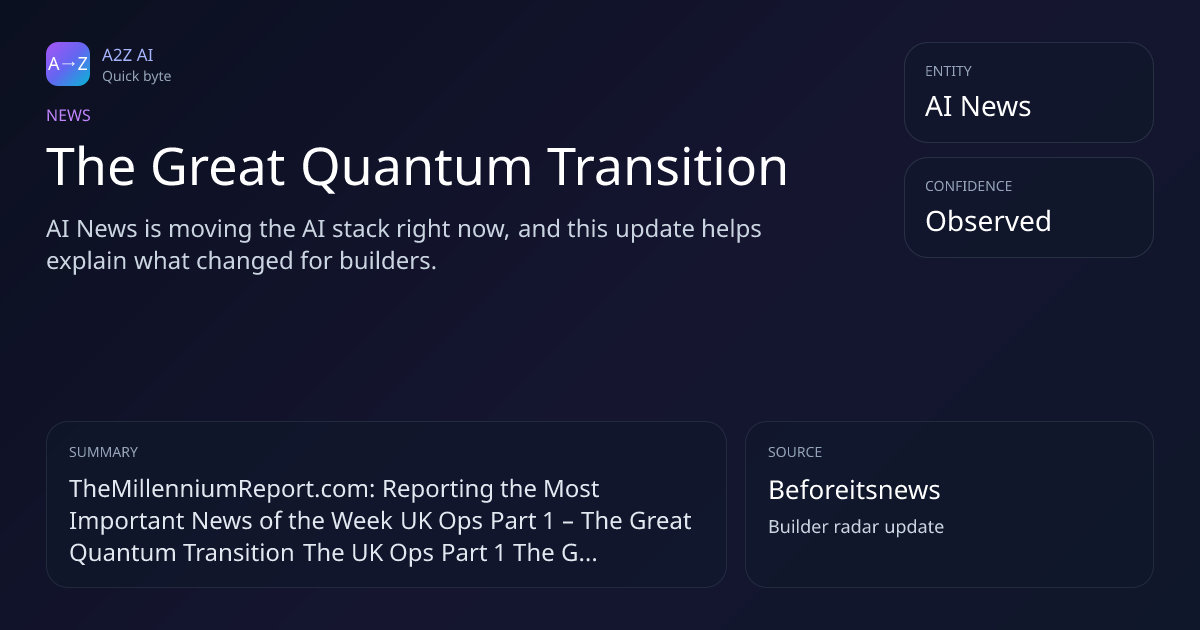 A→Z

A2Z AI
Quick byte

NEWS

The Great Quantum Transition

AI News is moving the AI stack right now, and this update helps explain what changed for builders.

ENTITY
AI News

CONFIDENCE
Observed

SUMMARY
TheMillenniumReport.com: Reporting the Most Important News of the Week UK Ops Part 1 – The Great Quantum Transition The UK Ops Part 1 The G...

SOURCE
Beforeitsnews
Builder radar update